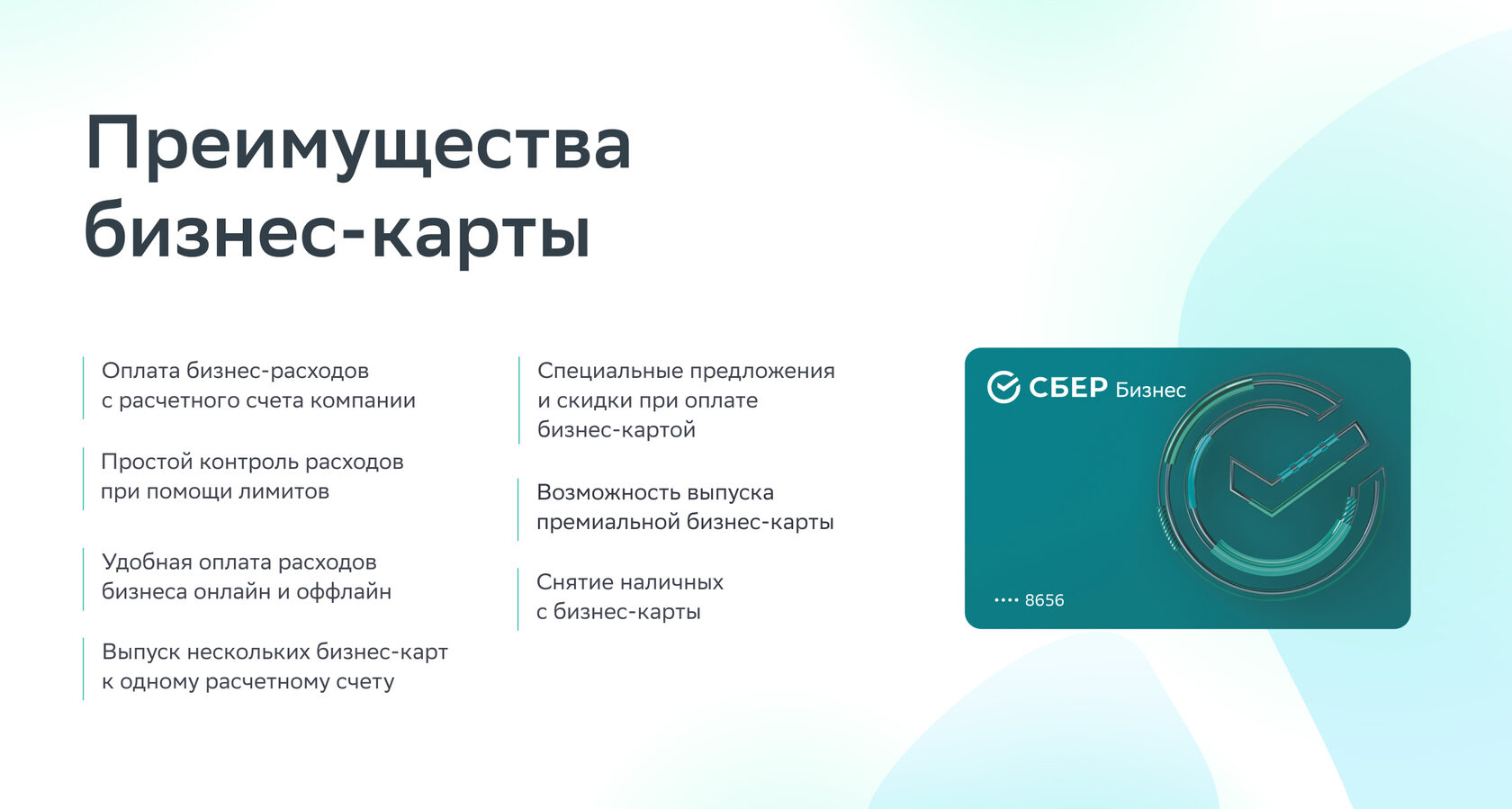 Преимущества бизнес-карты

Оплата бизнес-расходов с расчетного счета компании

Простой контроль расходов при помощи лимитов

Удобная оплата расходов бизнеса онлайн и оффлайн

Выпуск нескольких бизнес-карт к одному расчетному счету

Специальные предложения и скидки при оплате бизнес-картой

Возможность выпуска премиальной бизнес-карты

Снятие наличных с бизнес-карты

СБЕР Бизнес

•••• 8656